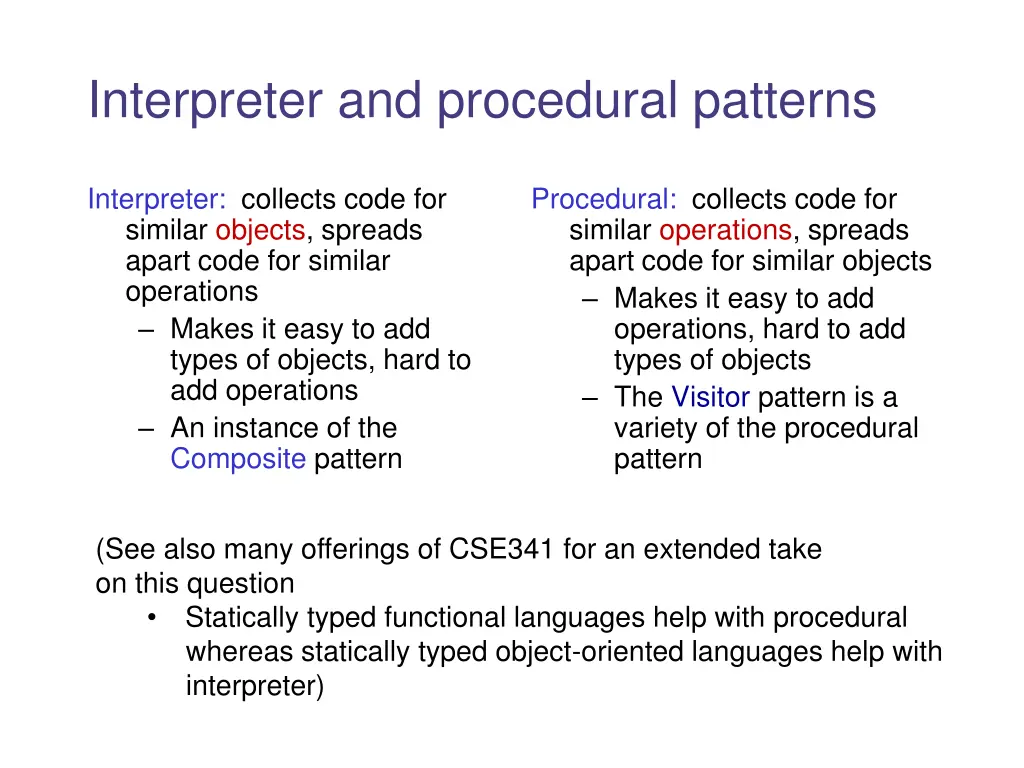 Interpreter and procedural patterns

Interpreter: collects code for similar objects, spreads apart code for similar operations
– Makes it easy to add types of objects, hard to add operations
– An instance of the Composite pattern

Procedural: collects code for similar operations, spreads apart code for similar objects
– Makes it easy to add operations, hard to add types of objects
– The Visitor pattern is a variety of the procedural pattern

(See also many offerings of CSE341 for an extended take on this question
• Statically typed functional languages help with procedural whereas statically typed object-oriented languages help with interpreter)